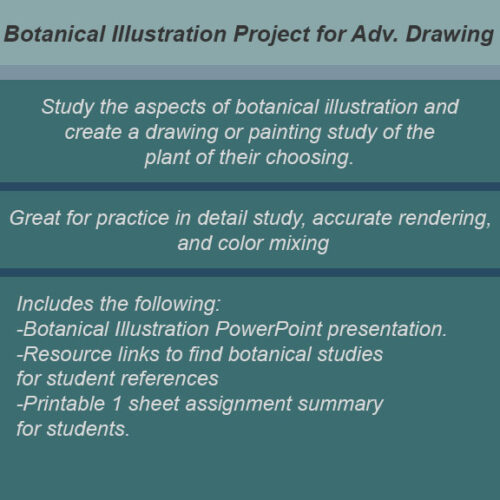 Botanical Illustration Project for Adv. Drawing

Study the aspects of botanical illustration and create a drawing or painting study of the plant of their choosing.

Great for practice in detail study, accurate rendering, and color mixing

Includes the following:
-Botanical Illustration PowerPoint presentation.
-Resource links to find botanical studies for student references
-Printable 1 sheet assignment summary for students.